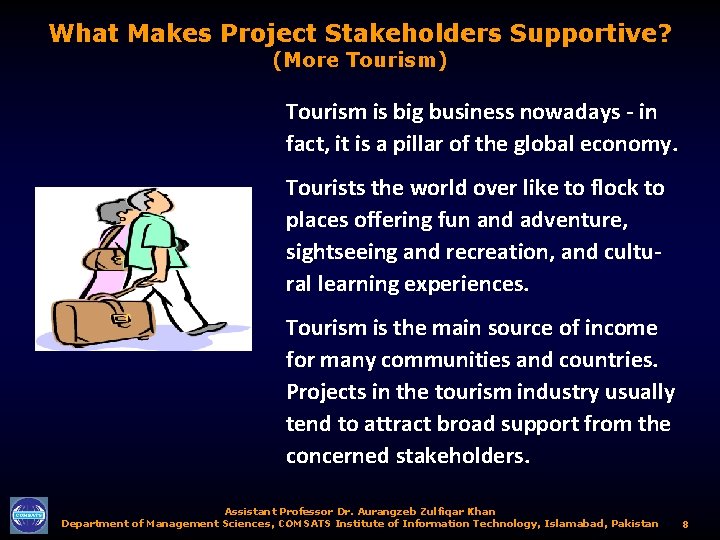 What Makes Project Stakeholders Supportive?
(More Tourism)

Tourism is big business nowadays - in fact, it is a pillar of the global economy.

Tourists the world over like to flock to places offering fun and adventure, sightseeing and recreation, and cultural learning experiences.

Tourism is the main source of income for many communities and countries. Projects in the tourism industry usually tend to attract broad support from the concerned stakeholders.

COMSATS

Assistant Professor Dr. Aurangzeb Zulfiqar Khan
Department of Management Sciences, COMSATS Institute of Information Technology, Islamabad, Pakistan 8